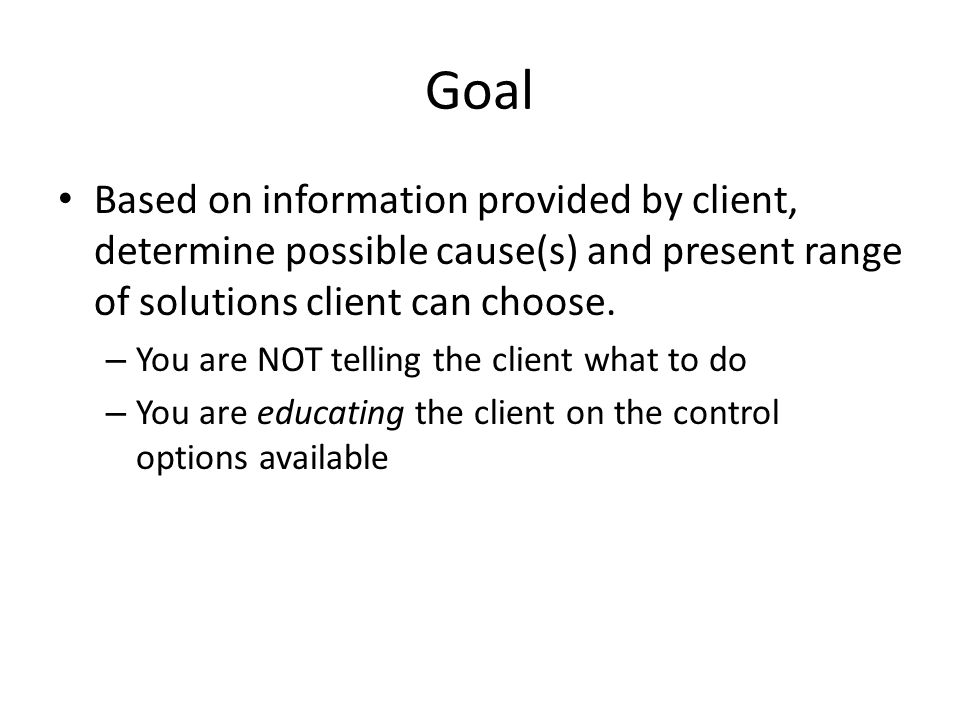 Goal

• Based on information provided by client, determine possible cause(s) and present range of solutions client can choose.
– You are NOT telling the client what to do
– You are educating the client on the control options available